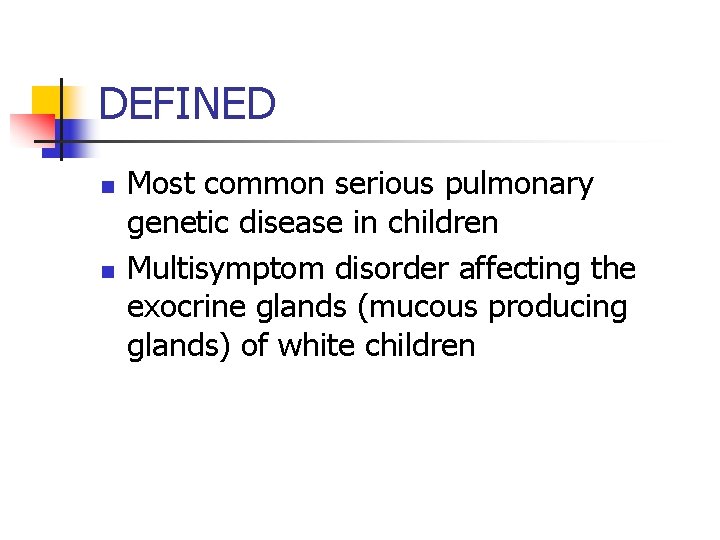 DEFINED

- Most common serious pulmonary genetic disease in children
- Multisymptom disorder affecting the exocrine glands (mucous producing glands) of white children